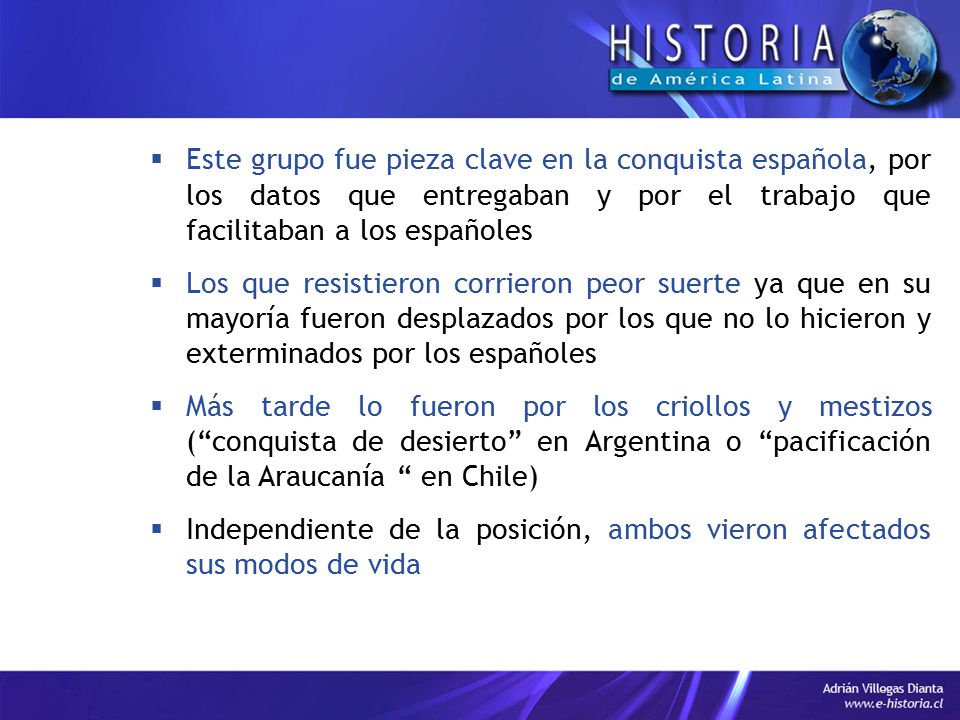 HISTORIA
de América Latina

▪ Este grupo fue pieza clave en la conquista española, por los datos que entregaban y por el trabajo que facilitaban a los españoles

▪ Los que resistieron corrieron peor suerte ya que en su mayoría fueron desplazados por los que no lo hicieron y exterminados por los españoles

▪ Más tarde lo fueron por los criollos y mestizos (“conquista de desierto” en Argentina o “pacificación de la Araucanía “ en Chile)

▪ Independiente de la posición, ambos vieron afectados sus modos de vida

Adrián Villegas Dianta
www.e-historia.cl